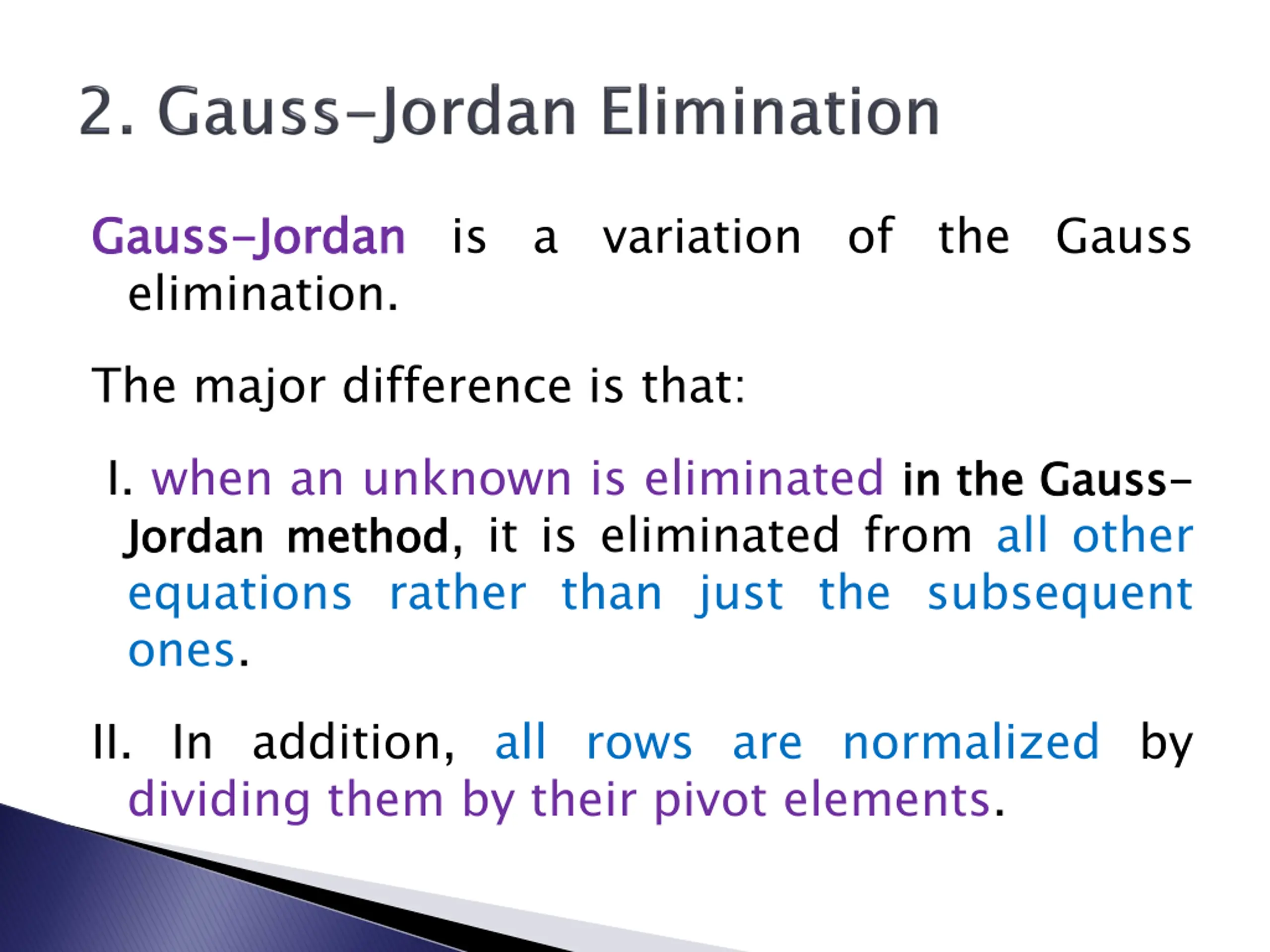 2. Gauss–Jordan Elimination

Gauss–Jordan is a variation of the Gauss elimination.

The major difference is that:

I. when an unknown is eliminated in the Gauss–Jordan method, it is eliminated from all other equations rather than just the subsequent ones.

II. In addition, all rows are normalized by dividing them by their pivot elements.